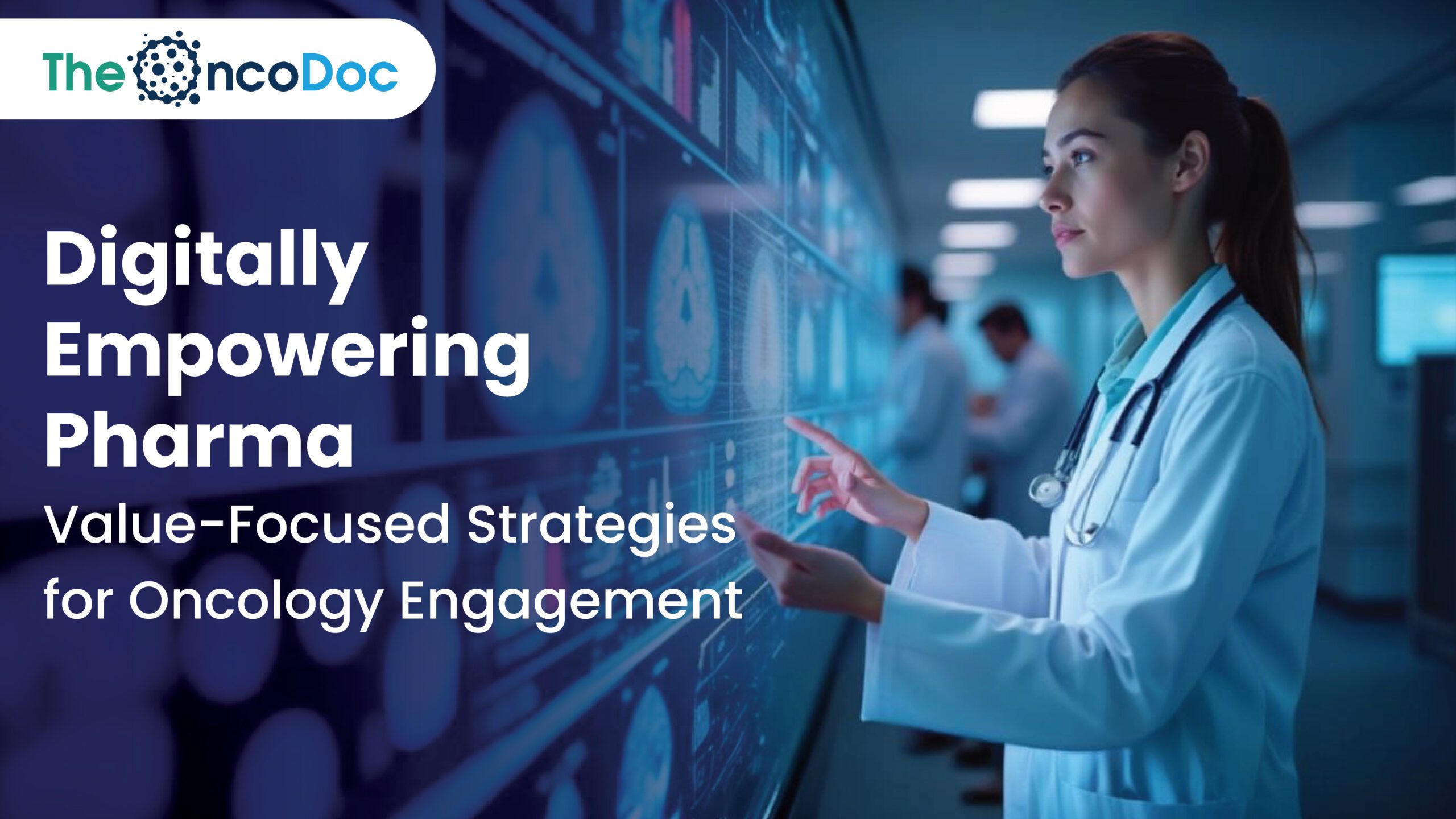 TheOncoDoc

Digitally Empowering Pharma

Value-Focused Strategies for Oncology Engagement